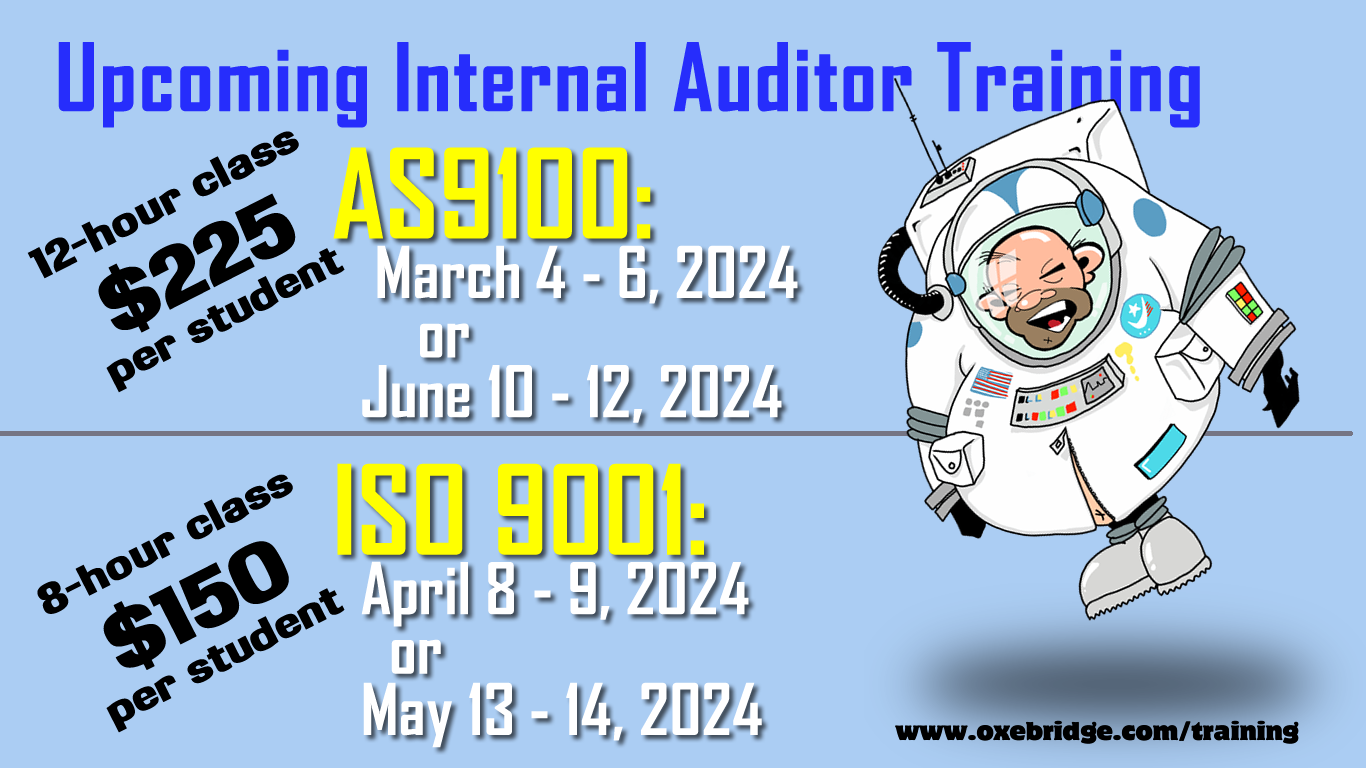 Upcoming Internal Auditor Training

12-hour class
$225
per student

AS9100:
March 4 - 6, 2024
or
June 10 - 12, 2024

8-hour class
$150
per student

ISO 9001:
April 8 - 9, 2024
or
May 13 - 14, 2024

www.oxebridge.com/training